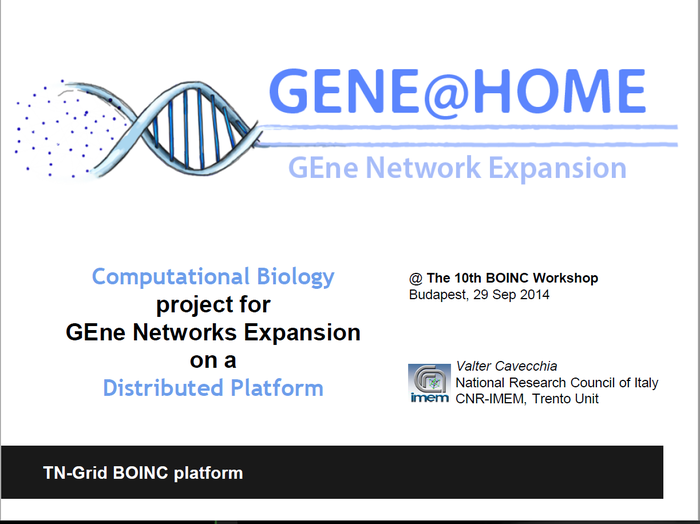 GENE@HOME

GEne Network Expansion

Computational Biology
project for
GEne Networks Expansion
on a
Distributed Platform

@ The 10th BOINC Workshop
Budapest, 29 Sep 2014

imem

Valter Cavecchia
National Research Council of Italy
CNR-IMEM, Trento Unit

TN-Grid BOINC platform